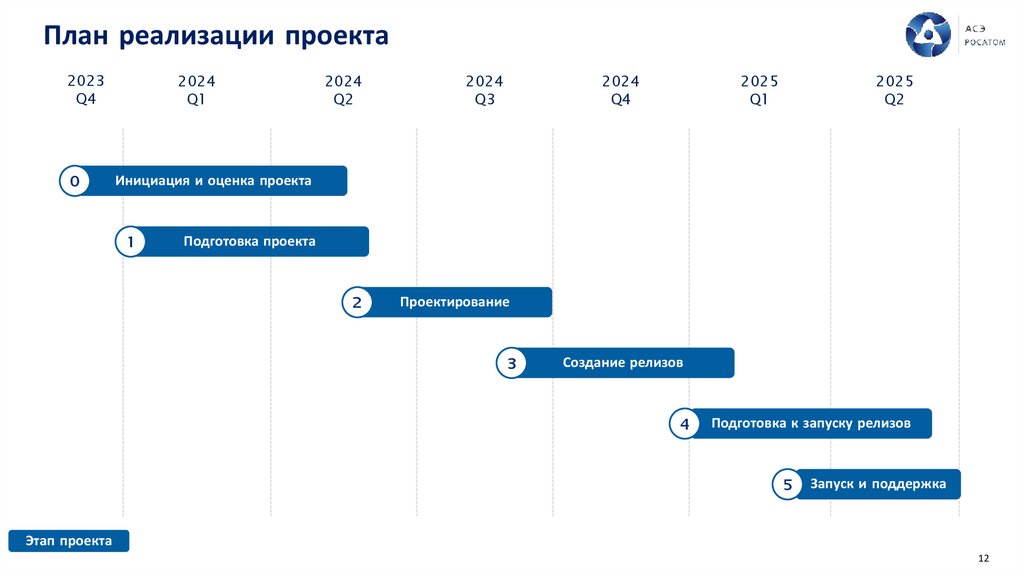 План реализации проекта

АСЭ РОСАТОМ

2023 Q4
2024 Q1
2024 Q2
2024 Q3
2024 Q4
2025 Q1
2025 Q2

0 Инициация и оценка проекта

1 Подготовка проекта

2 Проектирование

3 Создание релизов

4 Подготовка к запуску релизов

5 Запуск и поддержка

Этап проекта

12